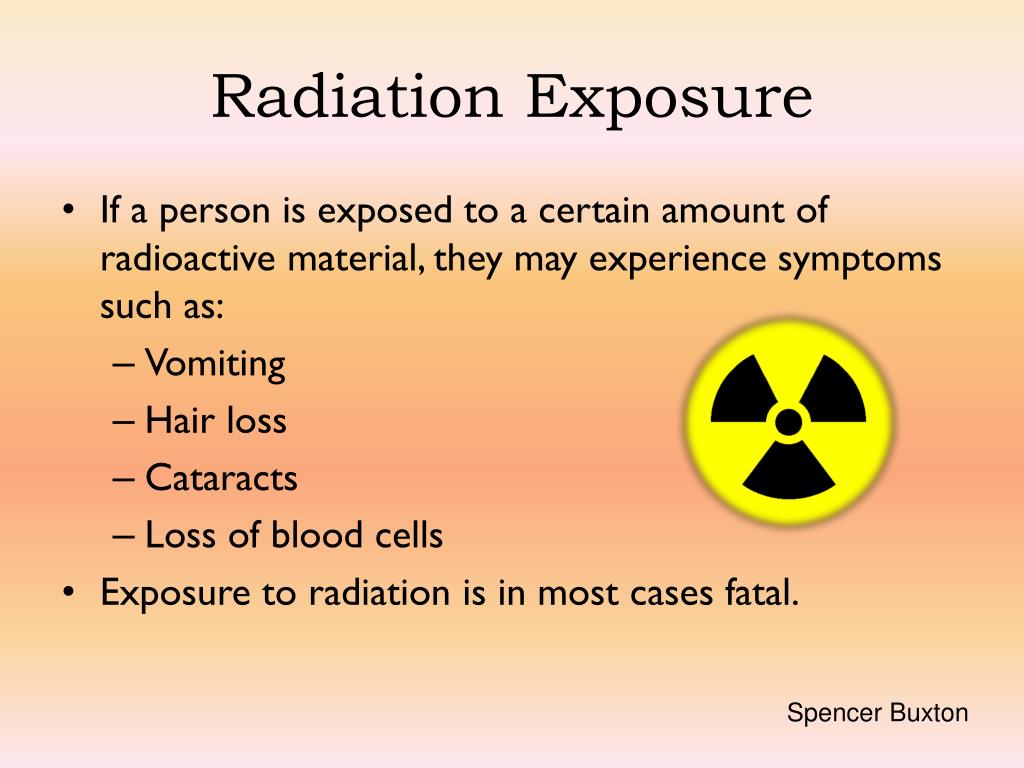 Radiation Exposure

• If a person is exposed to a certain amount of radioactive material, they may experience symptoms such as:
– Vomiting
– Hair loss
– Cataracts
– Loss of blood cells
• Exposure to radiation is in most cases fatal.

Spencer Buxton